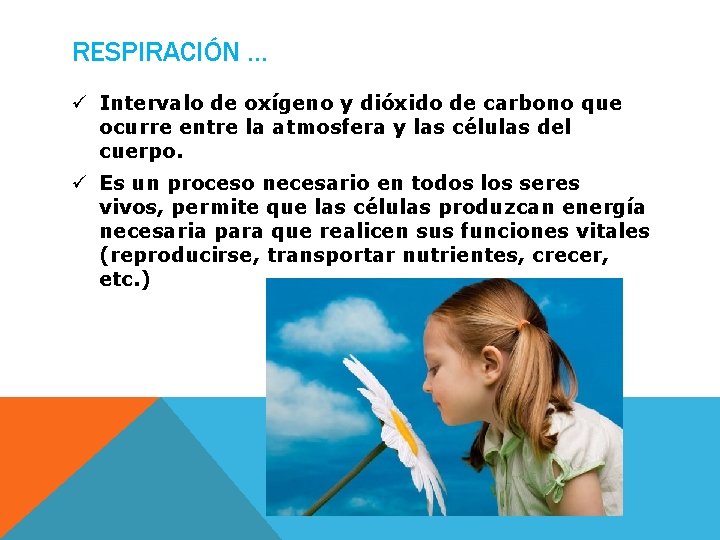 RESPIRACIÓN ...

✓ Intervalo de oxígeno y dióxido de carbono que ocurre entre la atmosfera y las células del cuerpo.

✓ Es un proceso necesario en todos los seres vivos, permite que las células produzcan energía necesaria para que realicen sus funciones vitales (reproducirse, transportar nutrientes, crecer, etc.)